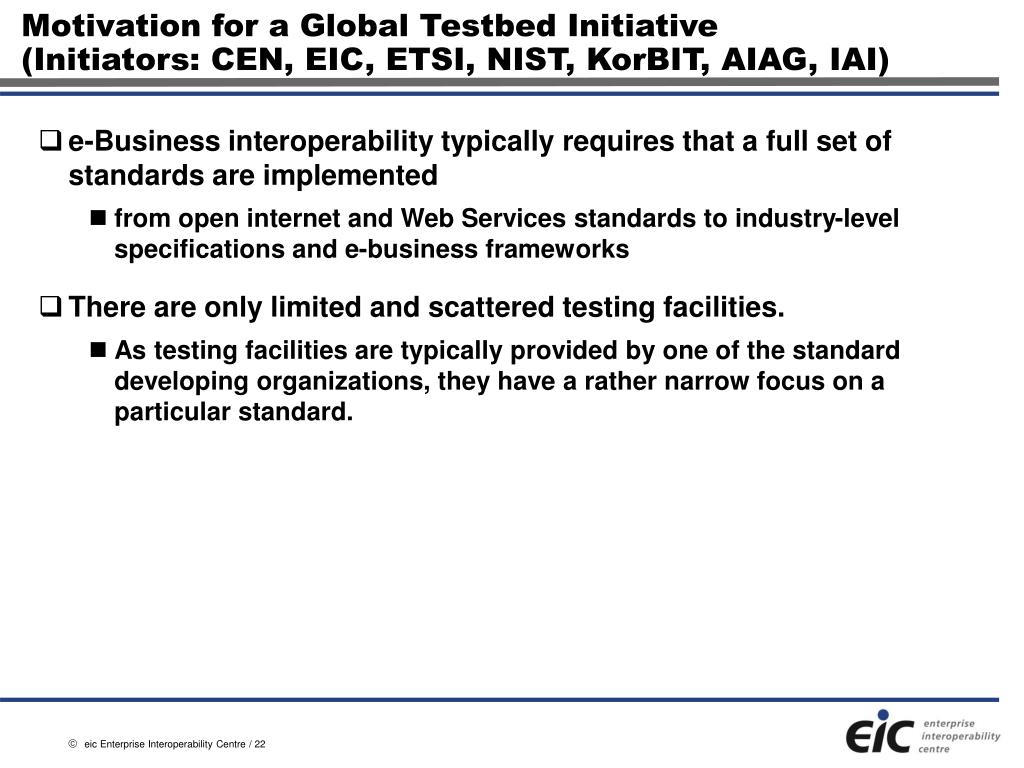 Motivation for a Global Testbed Initiative
(Initiators: CEN, EIC, ETSI, NIST, KorBIT, AIAG, IAI)

❑ e-Business interoperability typically requires that a full set of standards are implemented

■ from open internet and Web Services standards to industry-level specifications and e-business frameworks

❑ There are only limited and scattered testing facilities.

■ As testing facilities are typically provided by one of the standard developing organizations, they have a rather narrow focus on a particular standard.

© eic Enterprise Interoperability Centre / 22

eic enterprise interoperability centre